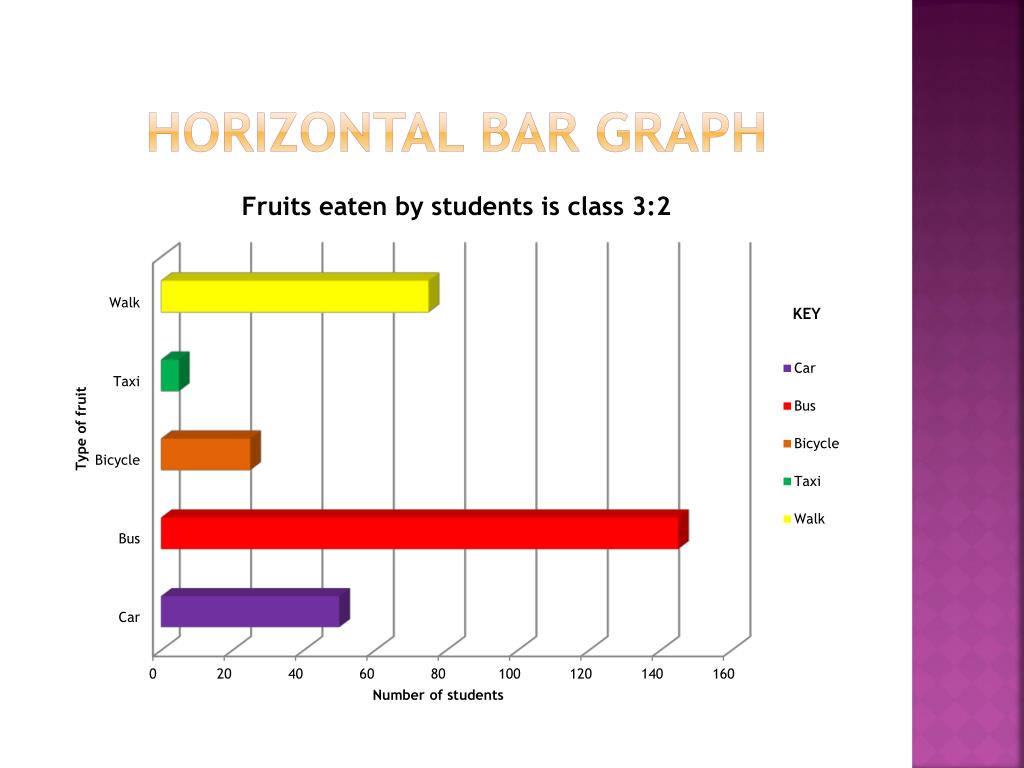 HORIZONTAL BAR GRAPH

Fruits eaten by students is class 3:2

Type of fruit

Walk
Taxi
Bicycle
Bus
Car

0 20 40 60 80 100 120 140 160

Number of students

KEY
Car
Bus
Bicycle
Taxi
Walk